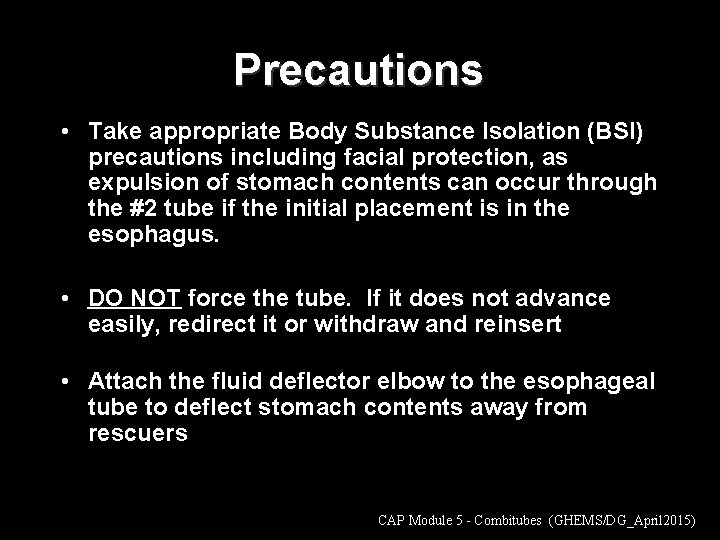 Precautions

• Take appropriate Body Substance Isolation (BSI) precautions including facial protection, as expulsion of stomach contents can occur through the #2 tube if the initial placement is in the esophagus.

• DO NOT force the tube. If it does not advance easily, redirect it or withdraw and reinsert

• Attach the fluid deflector elbow to the esophageal tube to deflect stomach contents away from rescuers

CAP Module 5 - Combitubes (GHEMS/DG_April2015)